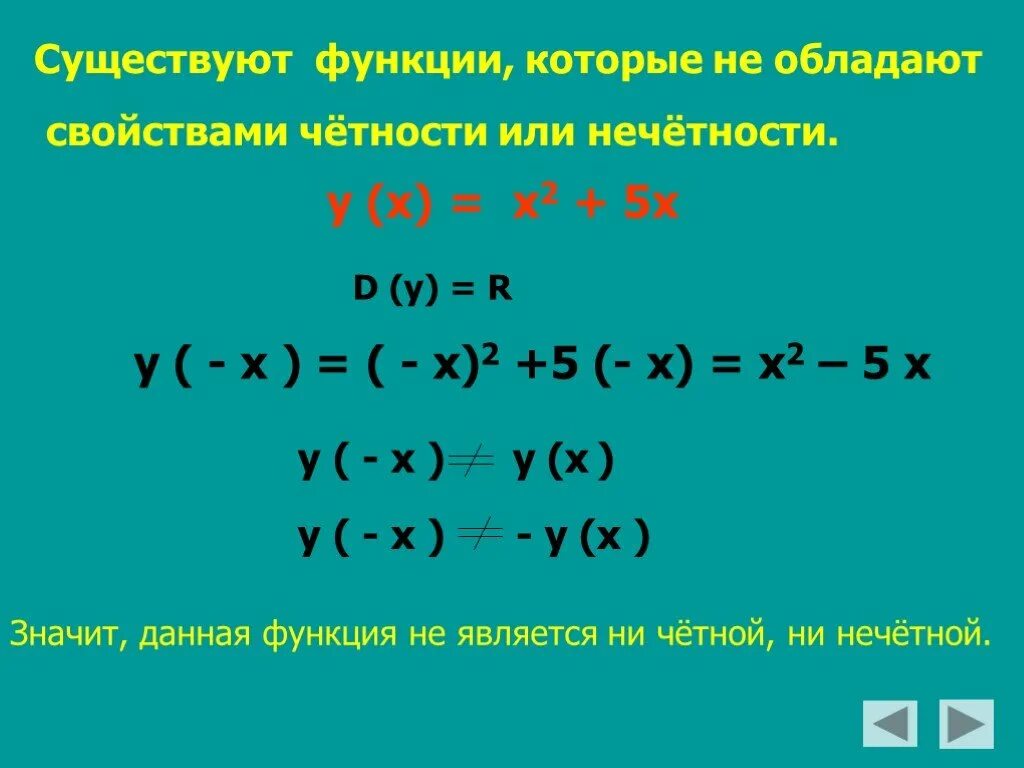 Существуют функции, которые не обладают свойствами чётности или нечётности.

$y(x) = x^2 + 5x$

$D(y) = R$

$y(-x) = (-x)^2 + 5(-x) = x^2 - 5x$

$y(-x) \neq y(x)$

$y(-x) \neq -y(x)$

Значит, данная функция не является ни чётной, ни нечётной.